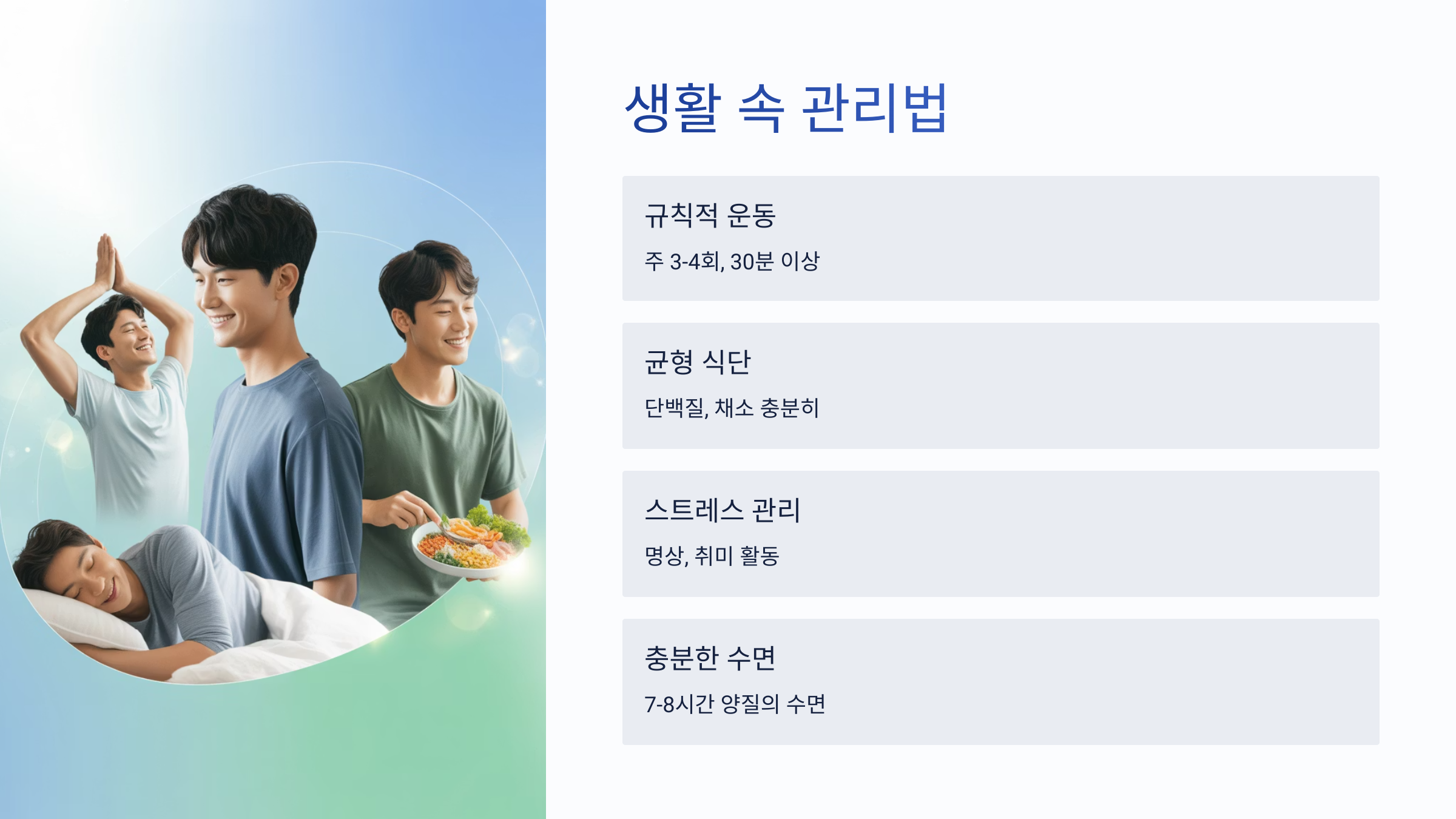 생활 속 관리법

규칙적 운동

주 3-4회, 30분 이상

균형 식단

단백질, 채소 충분히

스트레스 관리

명상, 취미 활동

충분한 수면

7-8시간 양질의 수면